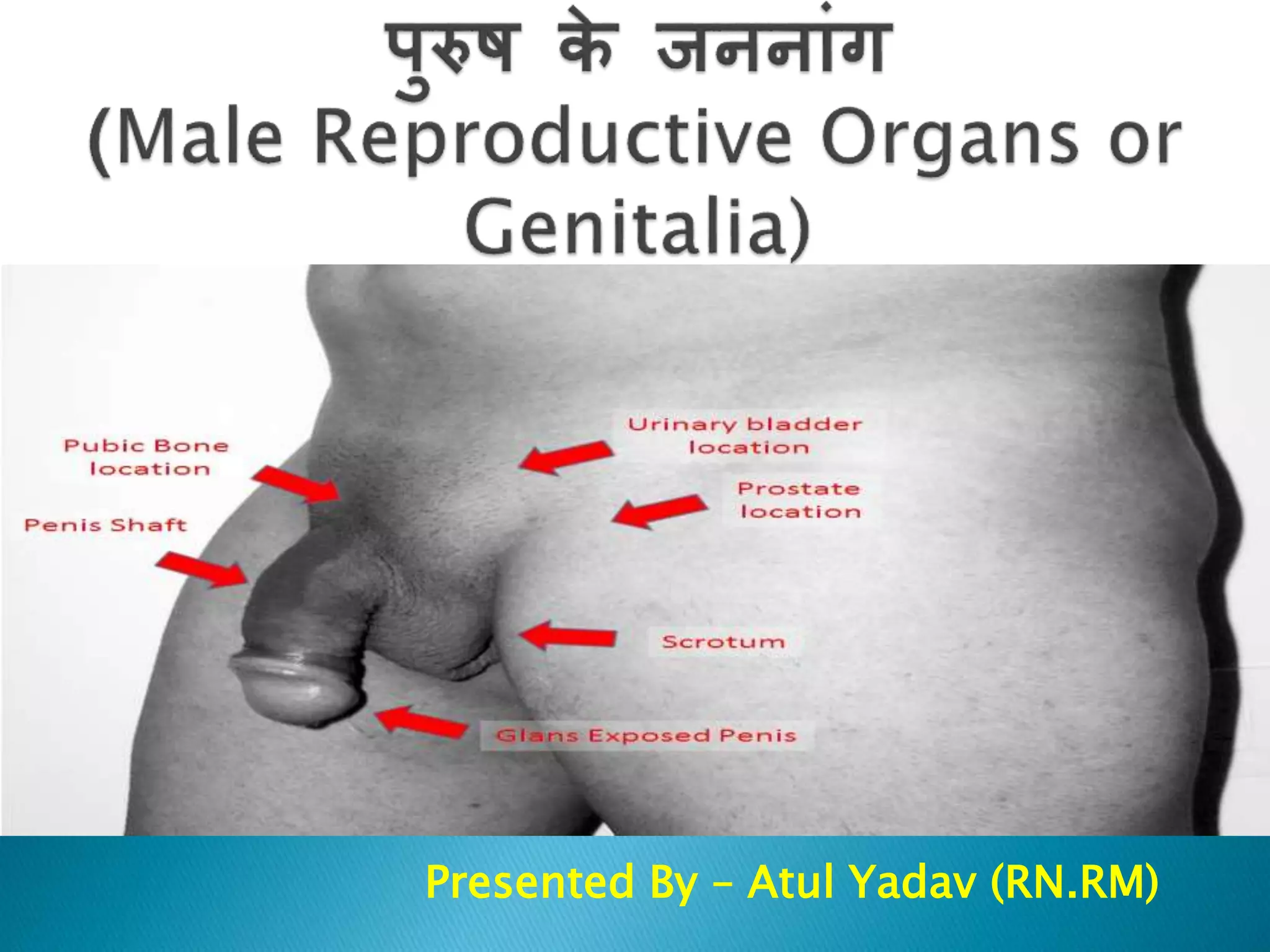 पुरुष के जननांग
(Male Reproductive Organs or Genitalia)

Pubic Bone location

Penis Shaft

Urinary bladder location

Prostate location

Scrotum

Glans Exposed Penis

Presented By – Atul Yadav (RN.RM)